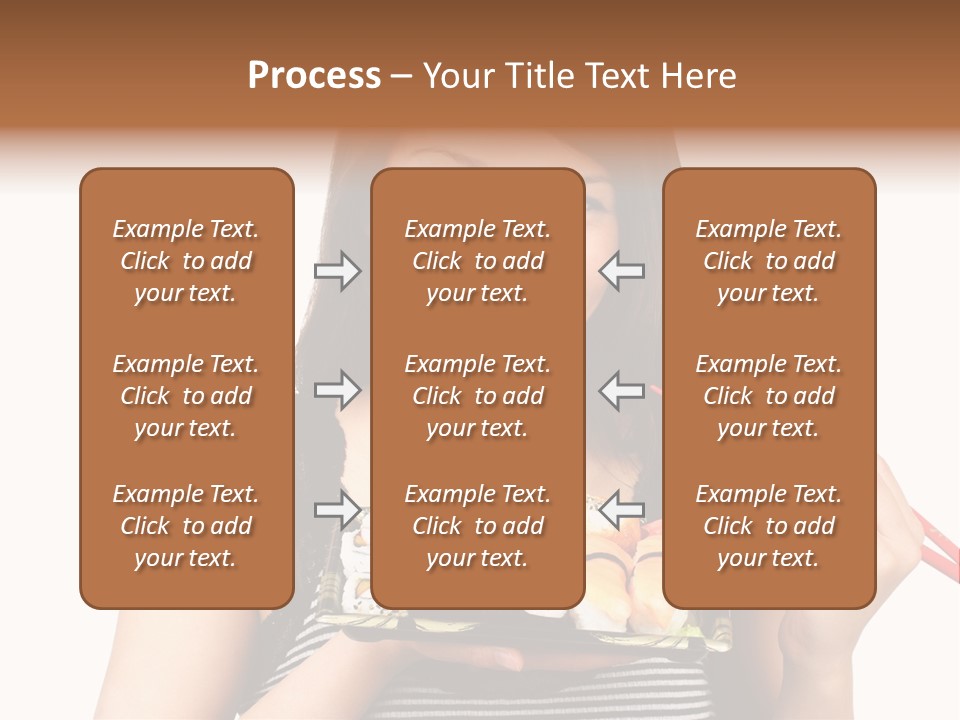 Process – Your Title Text Here

Example Text. Click to add your text.

Example Text. Click to add your text.

Example Text. Click to add your text.

Example Text. Click to add your text.

Example Text. Click to add your text.

Example Text. Click to add your text.

Example Text. Click to add your text.

Example Text. Click to add your text.

Example Text. Click to add your text.